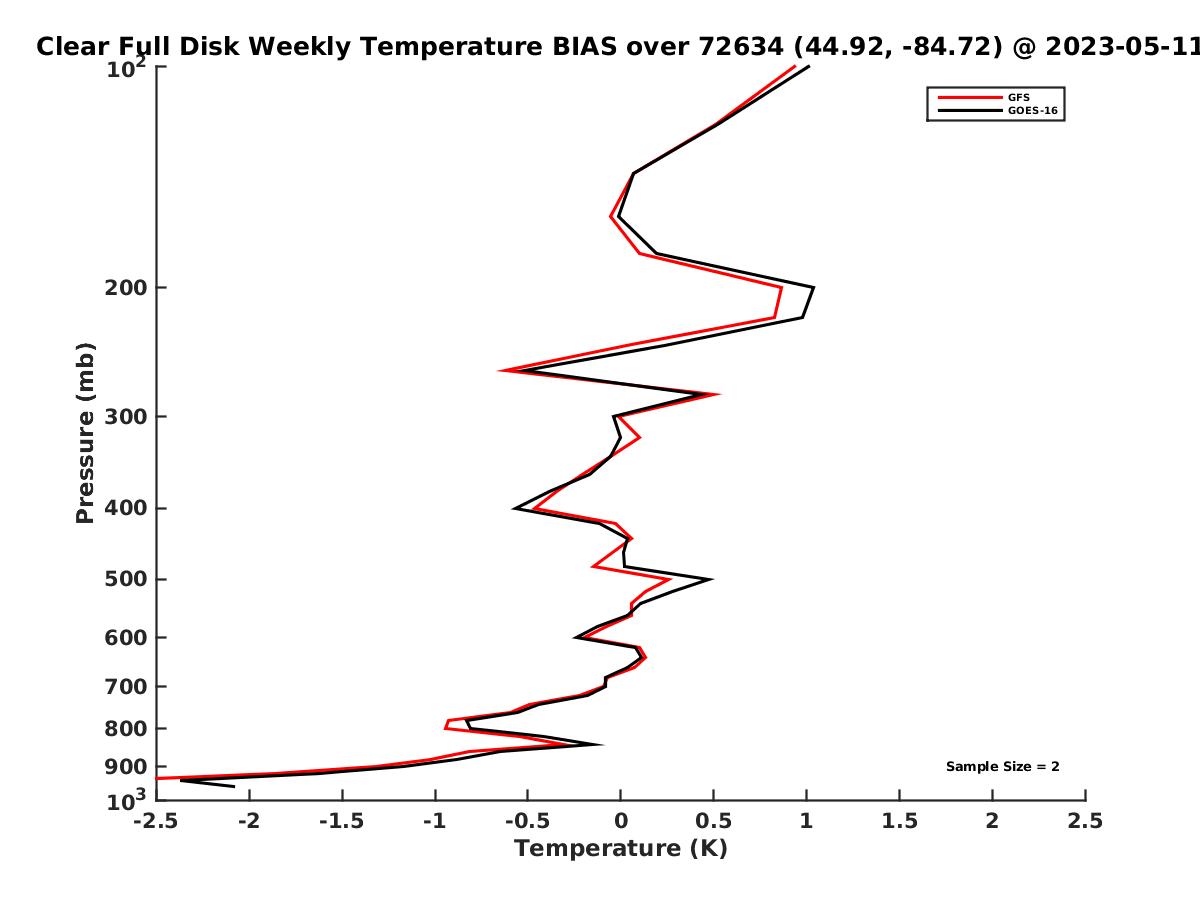 Clear Full Disk Weekly Temperature BIAS over 72634 (44.92, -84.72) @ 2023-05-11

GFS
GOES-16

Sample Size = 2

Pressure (mb)

$10^2$
200
300
400
500
600
700
800
900
$10^3$

-2.5 -2 -1.5 -1 -0.5 0 0.5 1 1.5 2 2.5

Temperature (K)